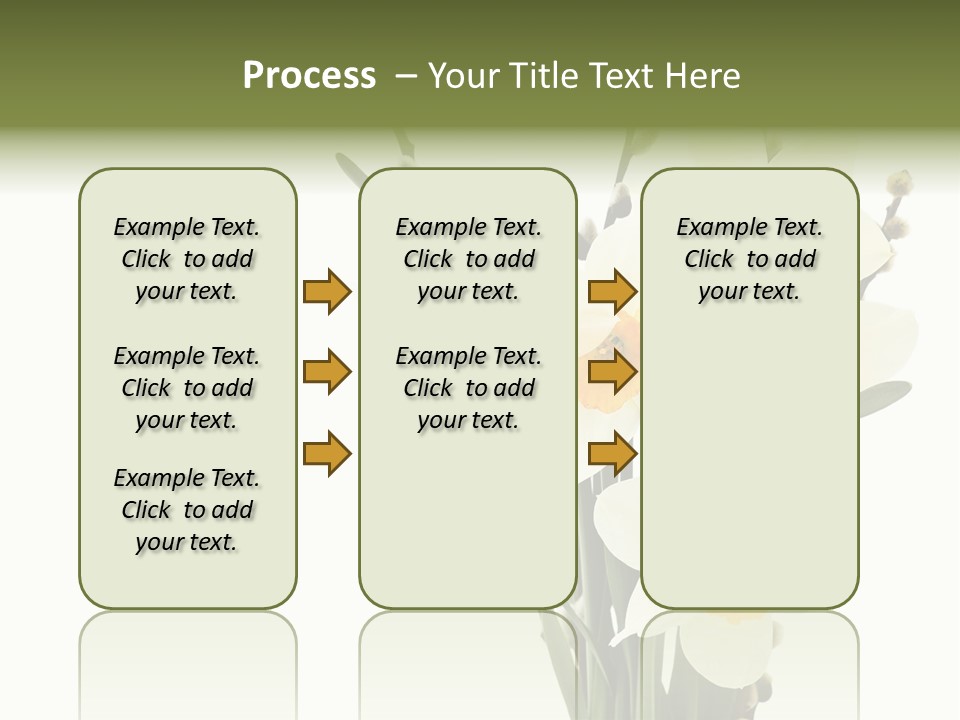 Process – Your Title Text Here

Example Text. Click to add your text.

Example Text. Click to add your text.

Example Text. Click to add your text.

Example Text. Click to add your text.

Example Text. Click to add your text.

Example Text. Click to add your text.